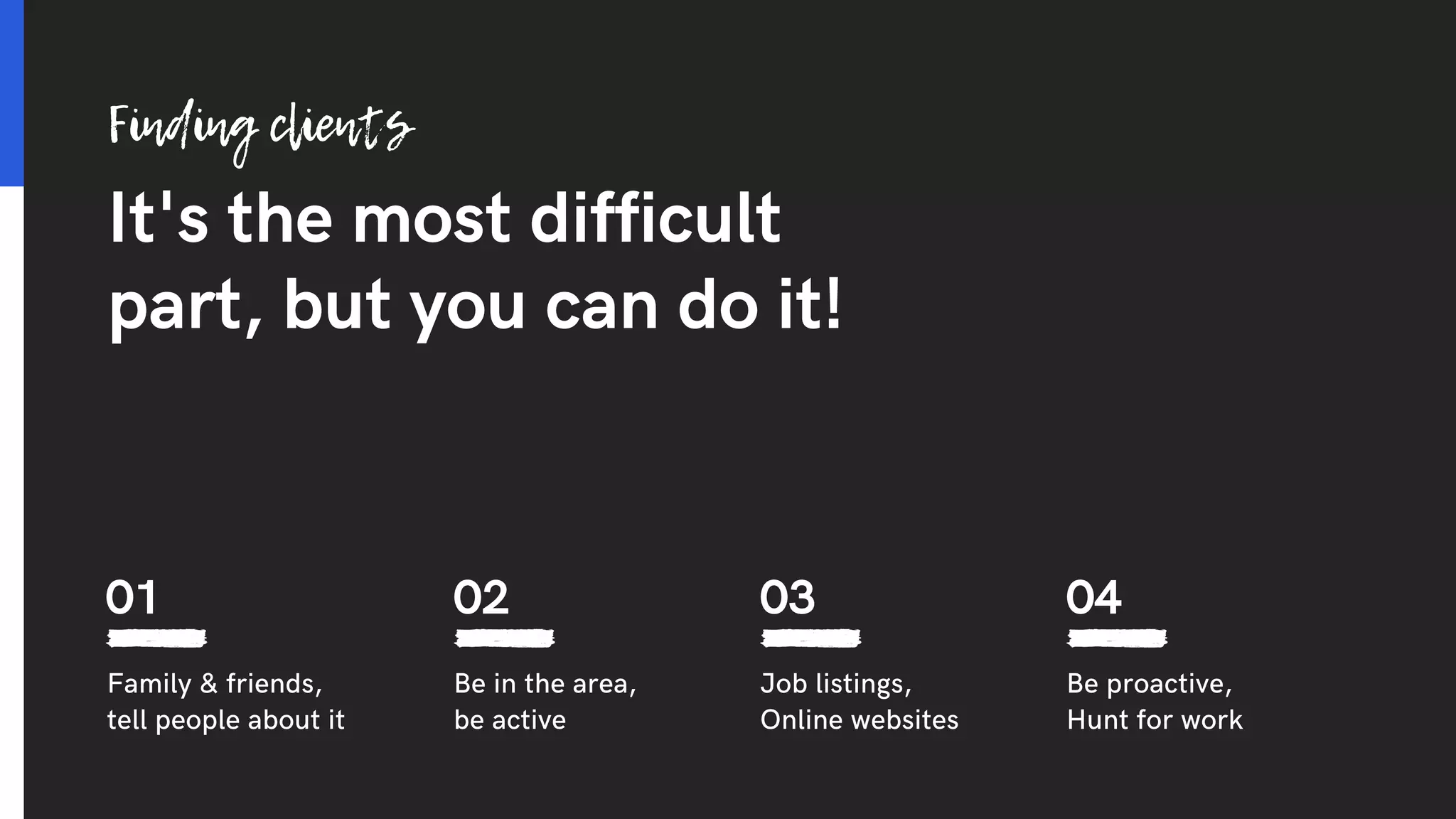 Finding clients

It's the most difficult part, but you can do it!

01

Family & friends, tell people about it

02

Be in the area, be active

03

Job listings, Online websites

04

Be proactive, Hunt for work